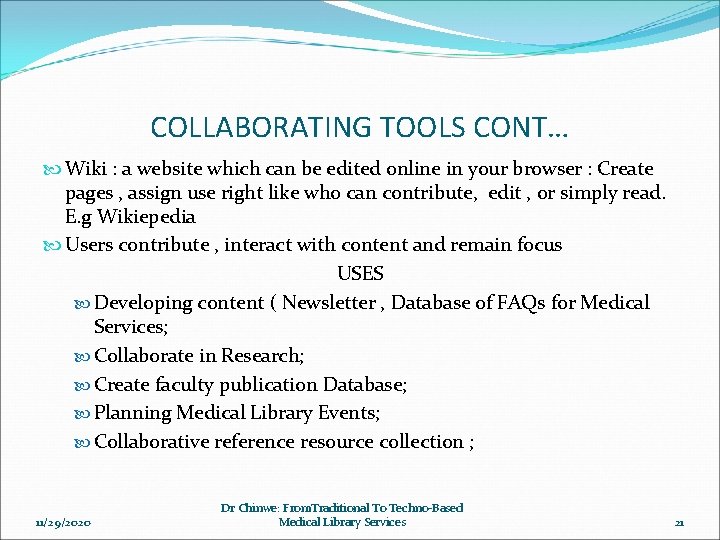 COLLABORATING TOOLS CONT…

Wiki : a website which can be edited online in your browser : Create pages , assign use right like who can contribute, edit , or simply read. E.g Wikiepedia

Users contribute , interact with content and remain focus

USES

Developing content ( Newsletter , Database of FAQs for Medical Services;

Collaborate in Research;

Create faculty publication Database;

Planning Medical Library Events;

Collaborative reference resource collection ;

11/29/2020

Dr Chinwe: FromTraditional To Techno-Based Medical Library Services

21